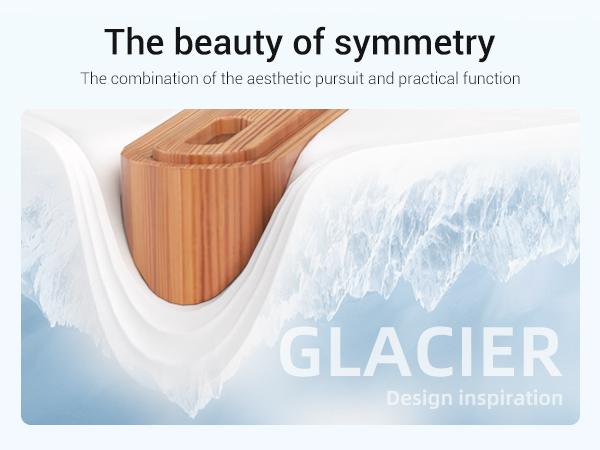 The beauty of symmetry

The combination of the aesthetic pursuit and practical function

GLACIER

Design inspiration